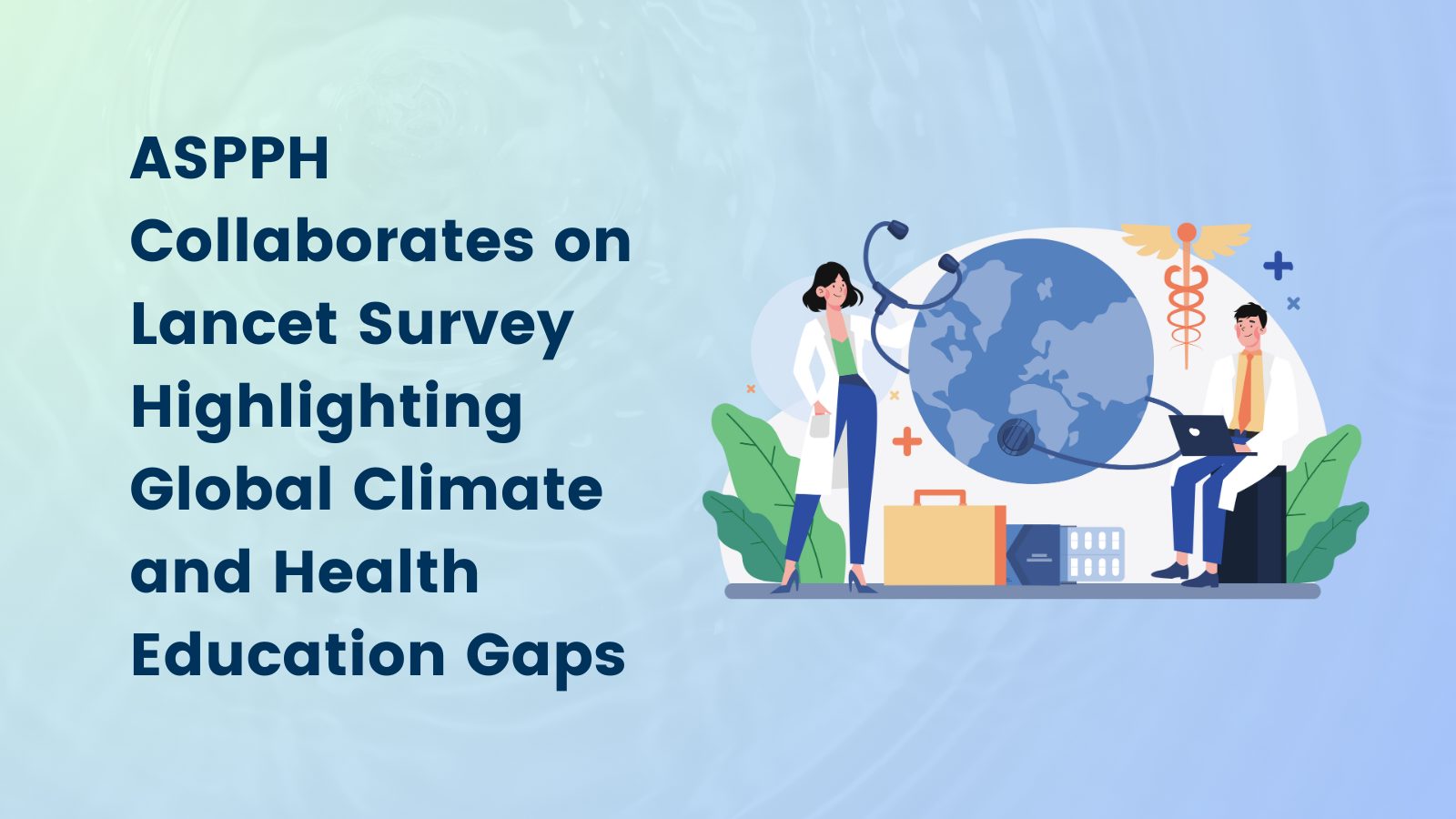 ASPPH Collaborates on Lancet Survey Highlighting Global Climate and Health Education Gaps